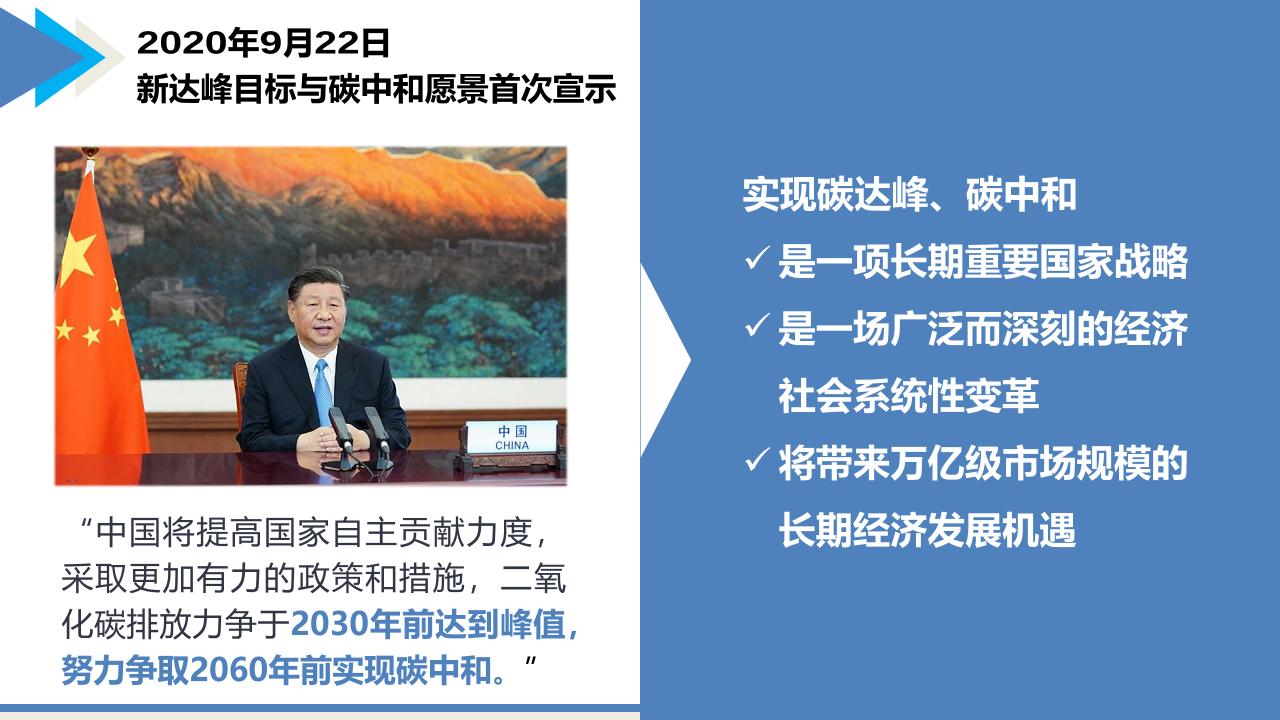 2020年9月22日
新达峰目标与碳中和愿景首次宣示

中国
CHINA

“中国将提高国家自主贡献力度，采取更加有力的政策和措施，二氧化碳排放力争于2030年前达到峰值，努力争取2060年前实现碳中和。”

实现碳达峰、碳中和
✓ 是一项长期重要国家战略
✓ 是一场广泛而深刻的经济社会系统性变革
✓ 将带来万亿级市场规模的长期经济发展机遇